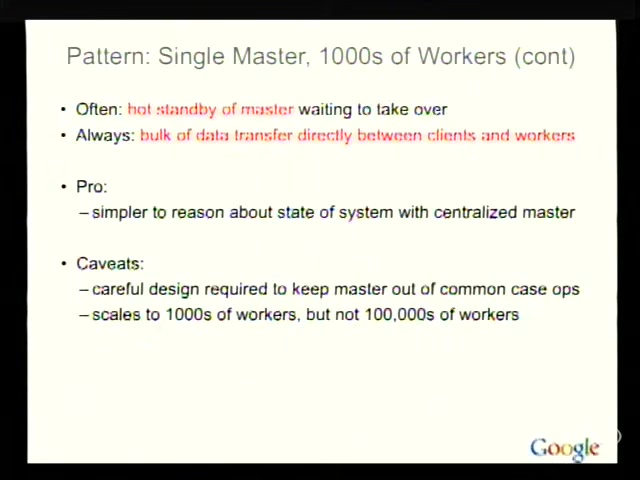 Pattern: Single Master, 1000s of Workers (cont)

• Often: hot standby of master waiting to take over
• Always: bulk of data transfer directly between clients and workers

• Pro:
– simpler to reason about state of system with centralized master

• Caveats:
– careful design required to keep master out of common case ops
– scales to 1000s of workers, but not 100,000s of workers

Google